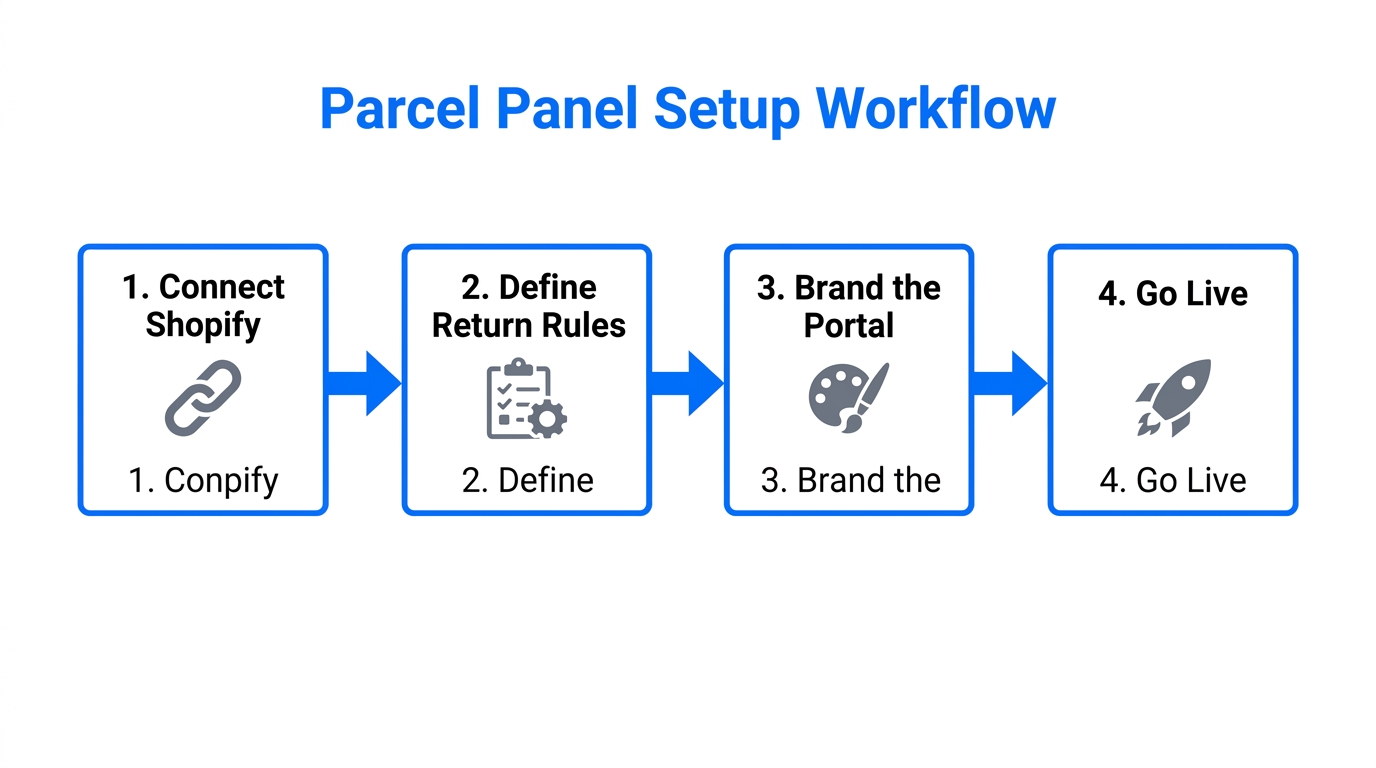 Parcel Panel Setup Workflow

1. Connect Shopify

1. Conpify

2. Define Return Rules

2. Define

3. Brand the Portal

3. Brand the

4. Go Live

4. Go Live